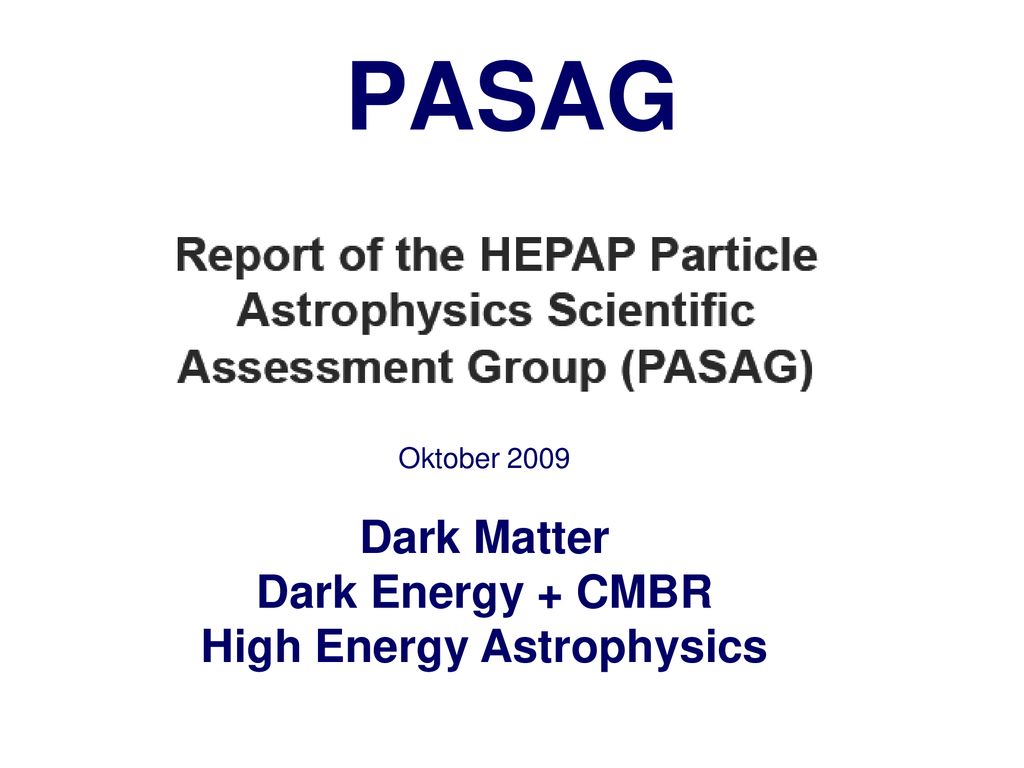 PASAG

Report of the HEPAP Particle Astrophysics Scientific Assessment Group (PASAG)

Oktober 2009

Dark Matter
Dark Energy + CMBR
High Energy Astrophysics